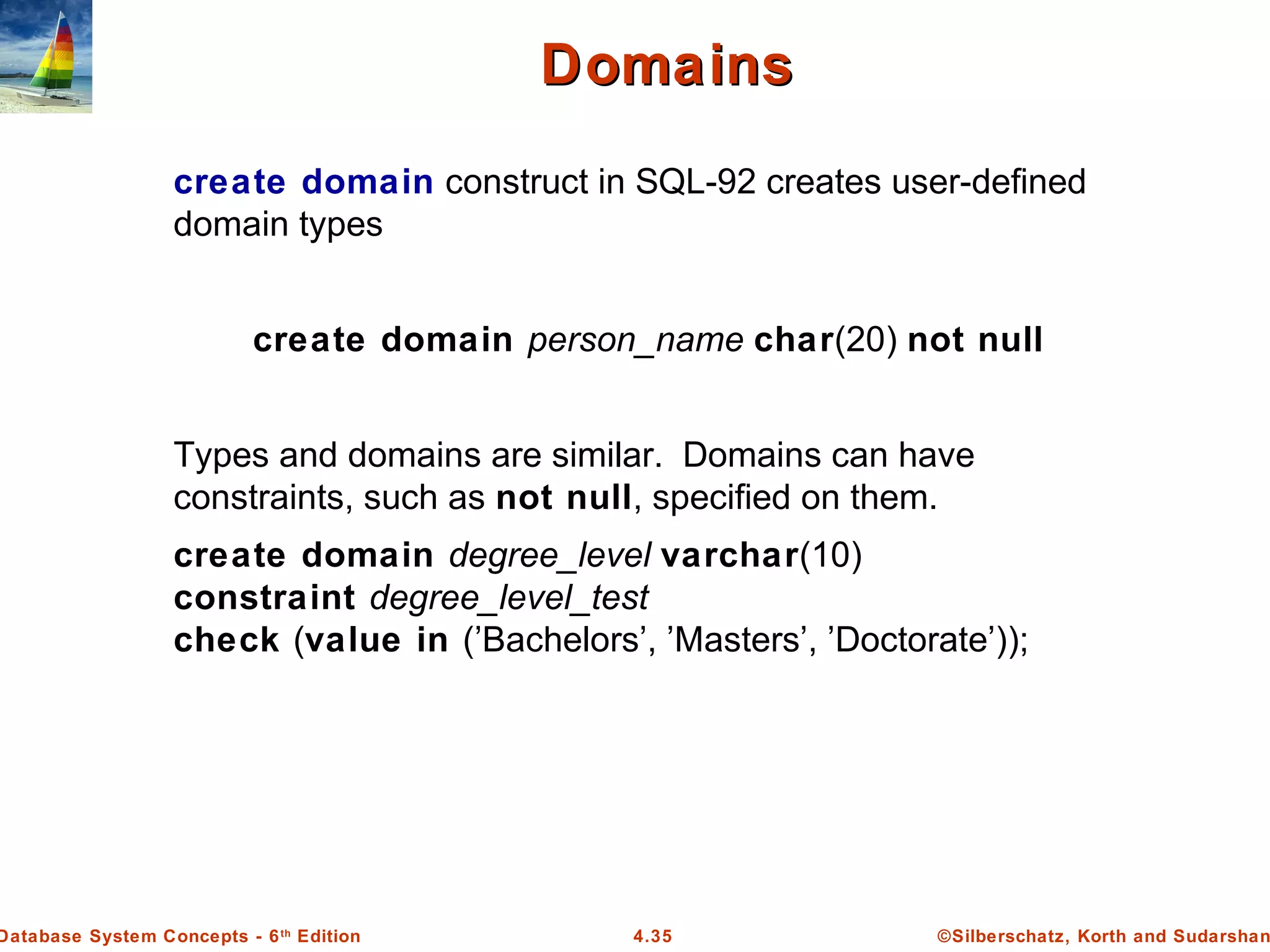 Domains

create domain construct in SQL-92 creates user-defined domain types

create domain person_name char(20) not null

Types and domains are similar. Domains can have constraints, such as not null, specified on them.

create domain degree_level varchar(10)
constraint degree_level_test
check (value in ('Bachelors', 'Masters', 'Doctorate'));

Database System Concepts - 6th Edition
4.35
©Silberschatz, Korth and Sudarshan